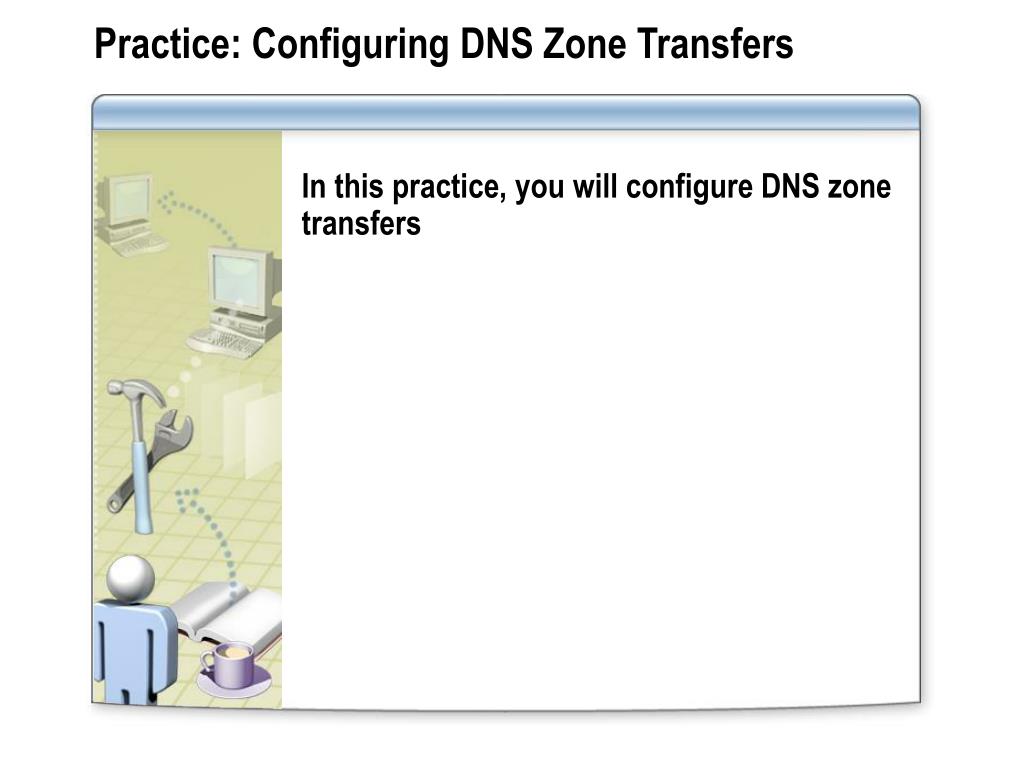 Practice: Configuring DNS Zone Transfers

In this practice, you will configure DNS zone transfers